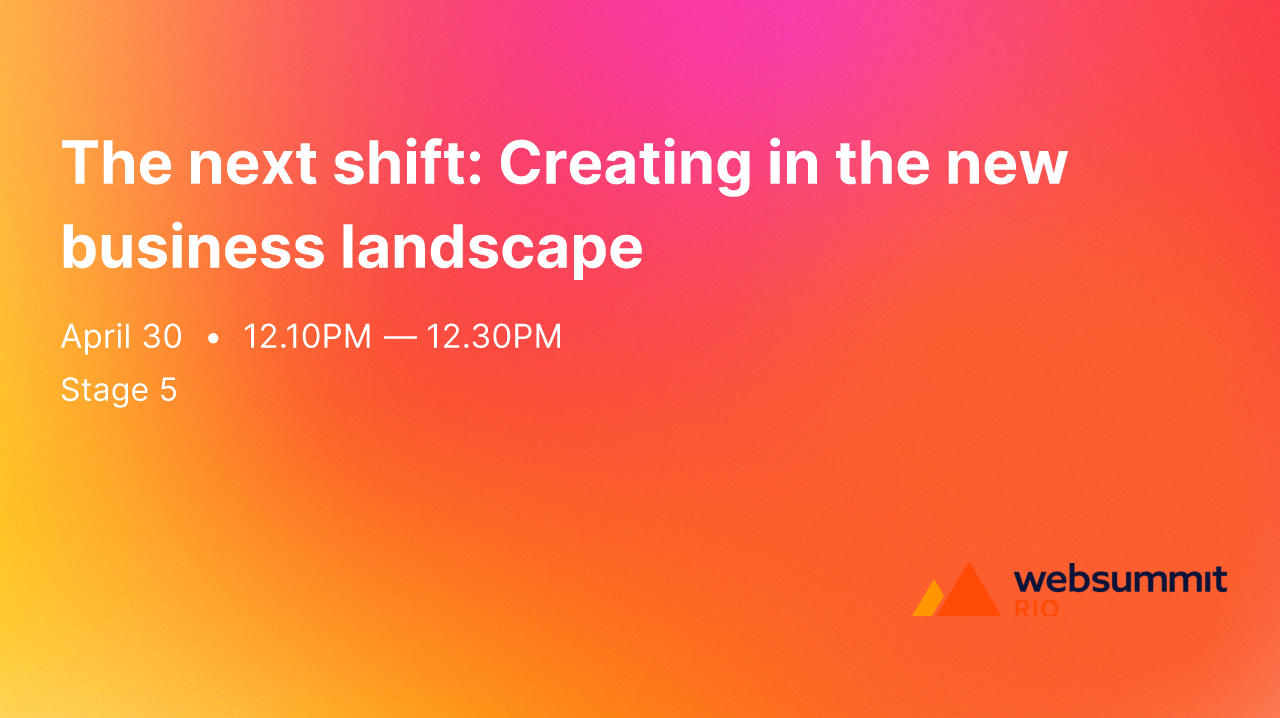 The next shift: Creating in the new business landscape

April 30 • 12.10PM — 12.30PM

Stage 5

websummit
RIO